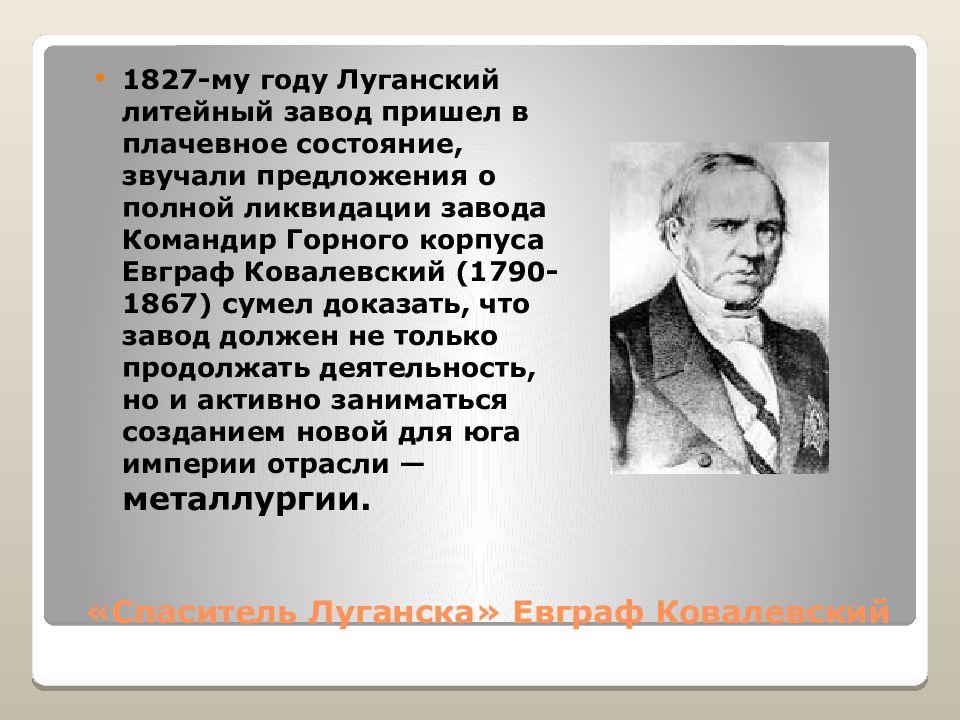 1827-му году Луганский литейный завод пришел в плачевное состояние, звучали предложения о полной ликвидации завода Командир Горного корпуса Евграф Ковалевский (1790-1867) сумел доказать, что завод должен не только продолжать деятельность, но и активно заниматься созданием новой для юга империи отрасли — металлургии.

«Спаситель Луганска» Евграф Ковалевский